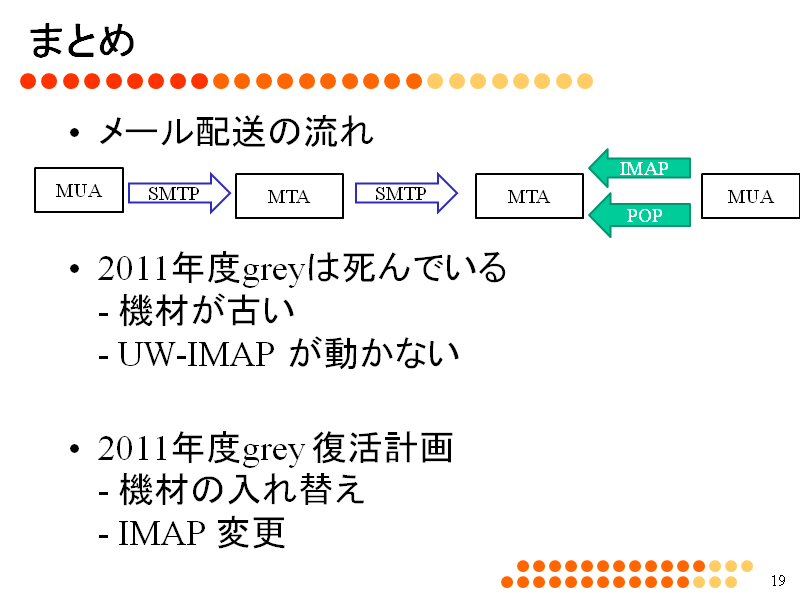 まとめ

• メール配送の流れ

MUA

SMTP

MTA

SMTP

MTA

IMAP

POP

MUA

• 2011年度greyは死んでいる
- 機材が古い
- UW-IMAP が動かない

• 2011年度grey 復活計画
- 機材の入れ替え
- IMAP 変更

19